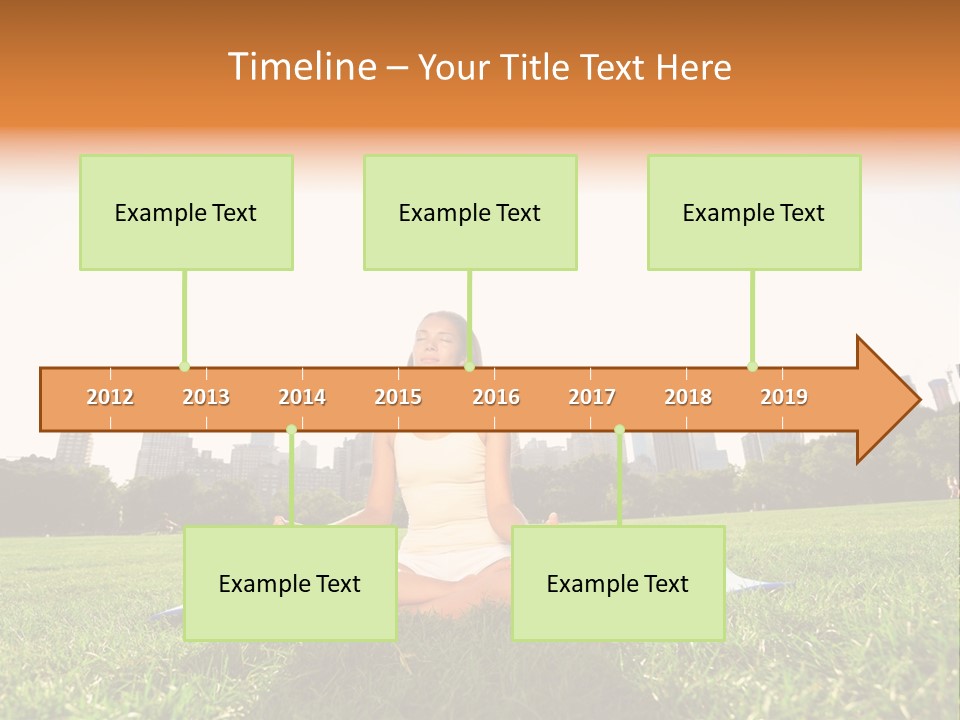 Timeline – Your Title Text Here

Example Text

Example Text

Example Text

2012 2013 2014 2015 2016 2017 2018 2019

Example Text

Example Text